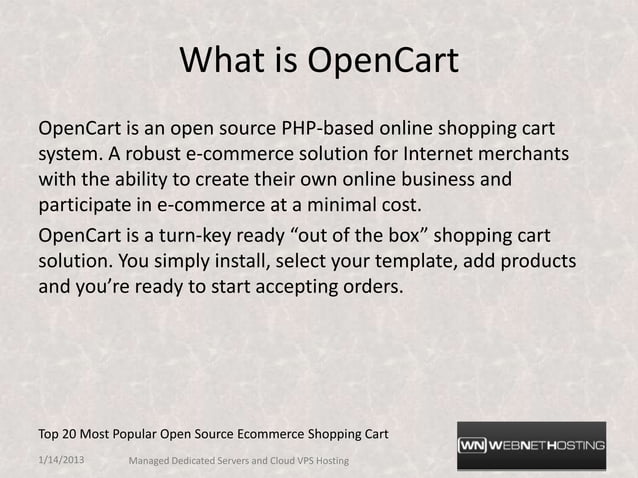 What is OpenCart

OpenCart is an open source PHP-based online shopping cart system. A robust e-commerce solution for Internet merchants with the ability to create their own online business and participate in e-commerce at a minimal cost.

OpenCart is a turn-key ready “out of the box” shopping cart solution. You simply install, select your template, add products and you’re ready to start accepting orders.

Top 20 Most Popular Open Source Ecommerce Shopping Cart

1/14/2013

Managed Dedicated Servers and Cloud VPS Hosting

WN WEBNETHOSTING